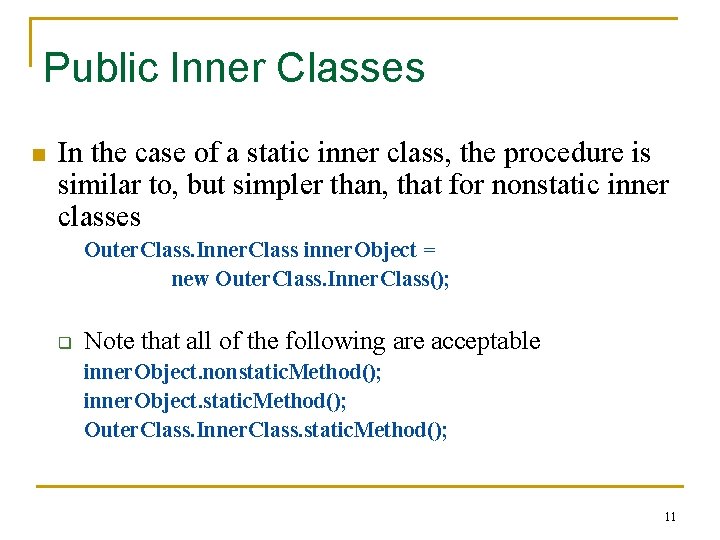 Public Inner Classes

In the case of a static inner class, the procedure is similar to, but simpler than, that for nonstatic inner classes

OuterClass.InnerClass innerObject =
new OuterClass.InnerClass();

Note that all of the following are acceptable

innerObject.nonstaticMethod();
innerObject.staticMethod();
OuterClass.InnerClass.staticMethod();

11